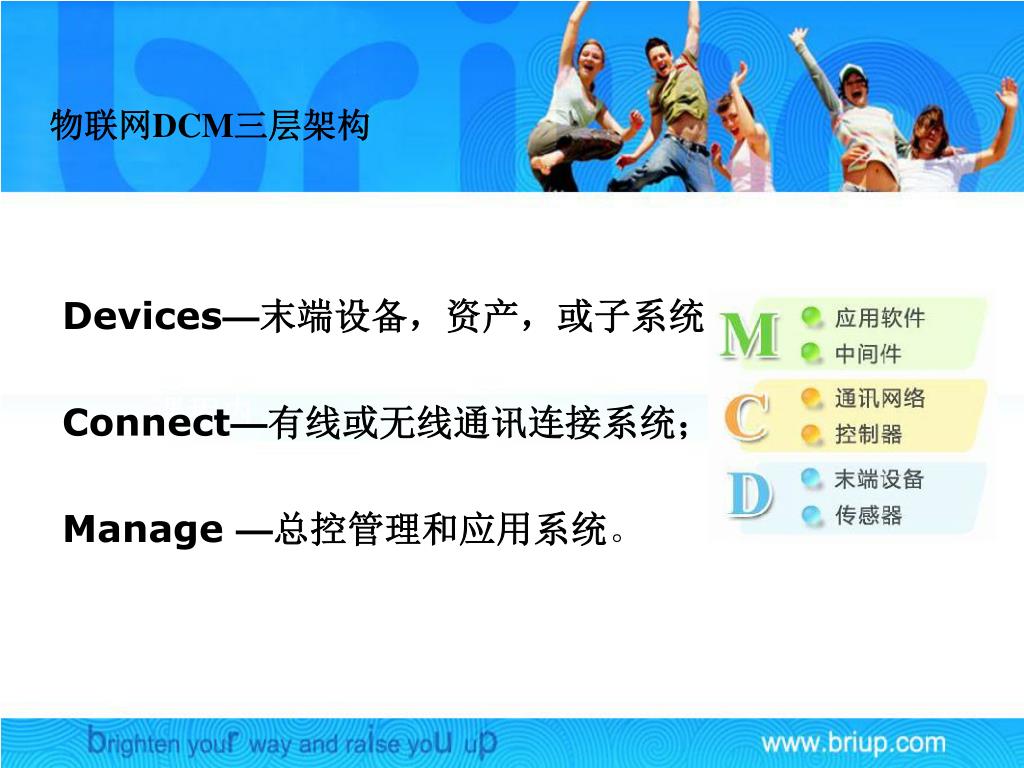 物联网DCM三层架构

Devices—末端设备，资产，或子系统

Connect—有线或无线通讯连接系统；

Manage —总控管理和应用系统。

M
应用软件
中间件

C
通讯网络
控制器

D
末端设备
传感器

brighten your way and raise you up

www.briup.com